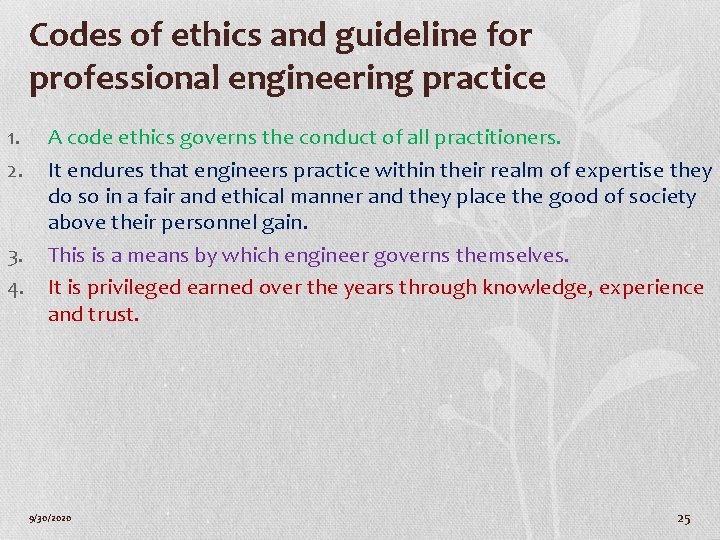 Codes of ethics and guideline for professional engineering practice

1. A code ethics governs the conduct of all practitioners.
2. It endures that engineers practice within their realm of expertise they do so in a fair and ethical manner and they place the good of society above their personnel gain.
3. This is a means by which engineer governs themselves.
4. It is privileged earned over the years through knowledge, experience and trust.

9/30/2020

25